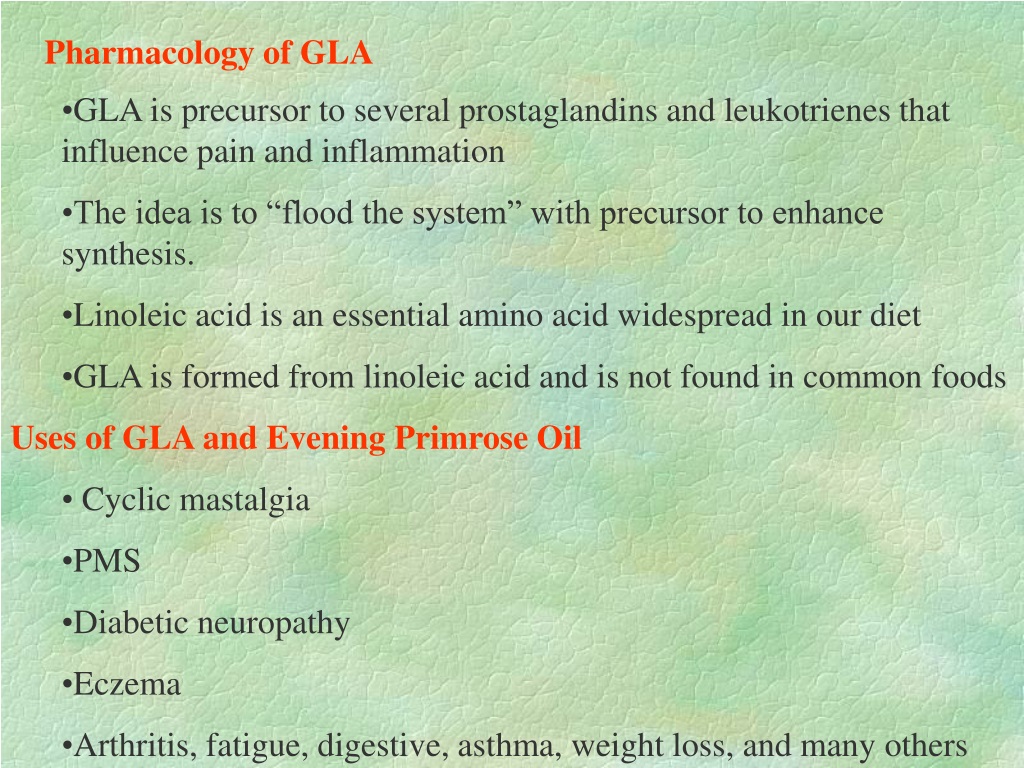 Pharmacology of GLA

•GLA is precursor to several prostaglandins and leukotrienes that influence pain and inflammation

•The idea is to “flood the system” with precursor to enhance synthesis.

•Linoleic acid is an essential amino acid widespread in our diet

•GLA is formed from linoleic acid and is not found in common foods

Uses of GLA and Evening Primrose Oil

• Cyclic mastalgia

•PMS

•Diabetic neuropathy

•Eczema

•Arthritis, fatigue, digestive, asthma, weight loss, and many others